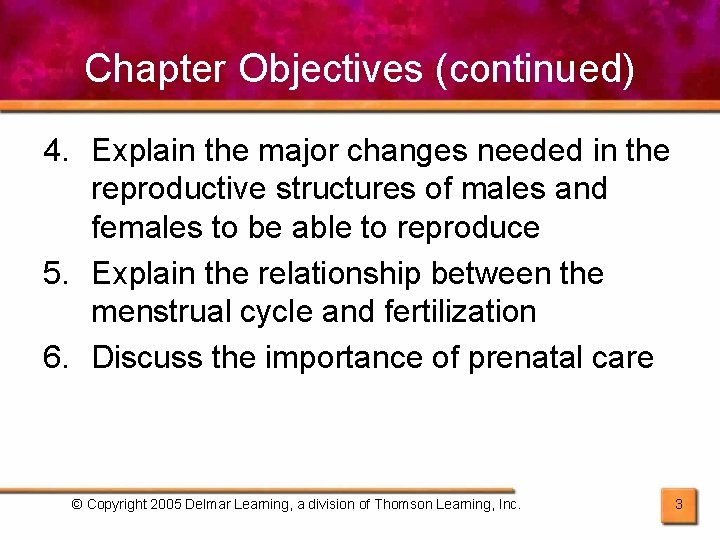 Chapter Objectives (continued)

4. Explain the major changes needed in the reproductive structures of males and females to be able to reproduce
5. Explain the relationship between the menstrual cycle and fertilization
6. Discuss the importance of prenatal care

© Copyright 2005 Delmar Learning, a division of Thomson Learning, Inc.

3